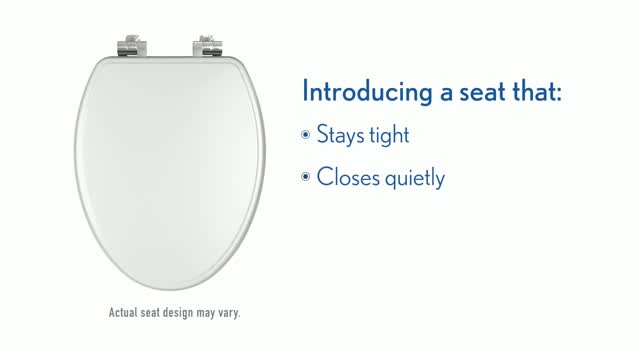 Introducing a seat that:

• Stays tight

• Closes quietly

Actual seat design may vary.